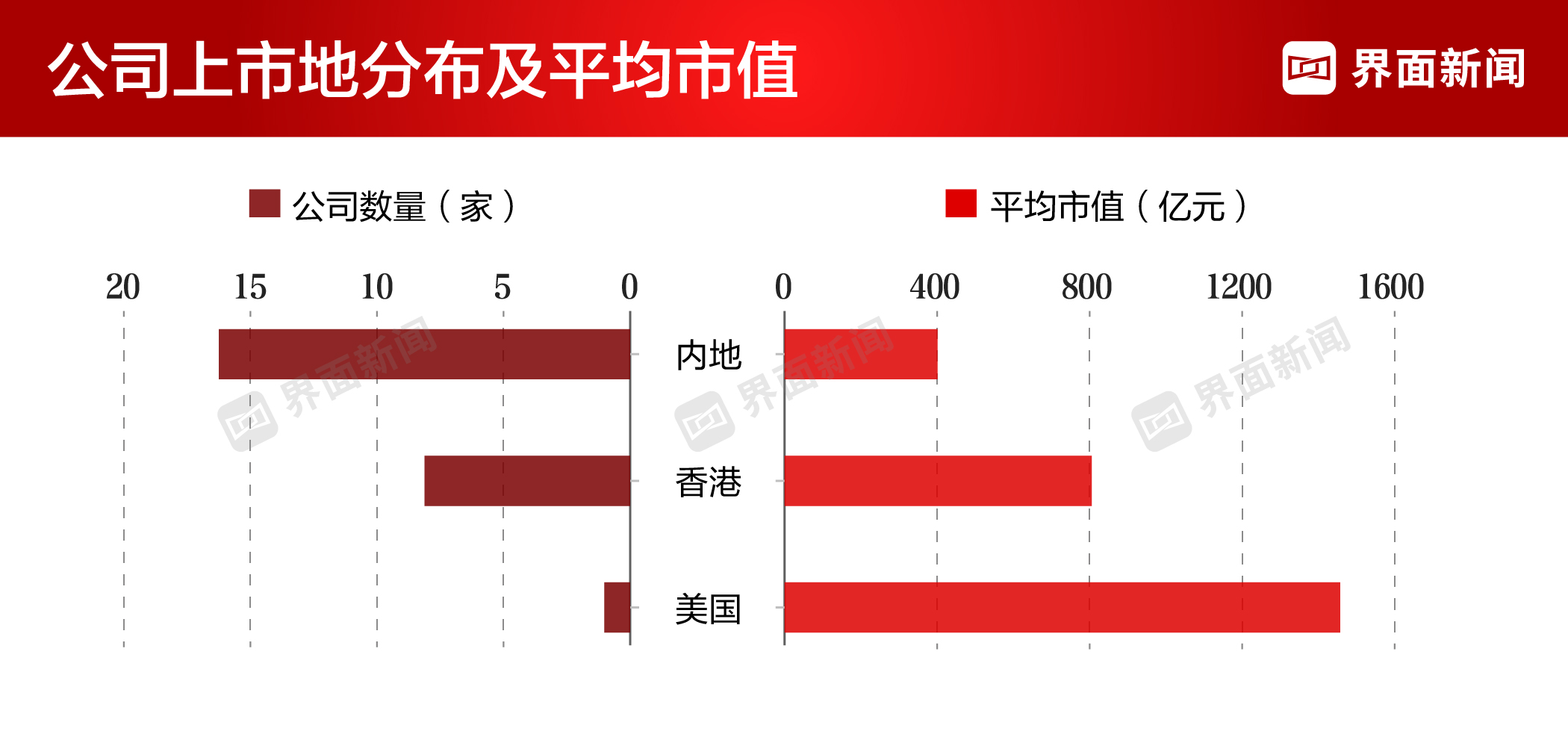 公司上市地分布及平均市值

界面新闻

公司数量（家）

平均市值（亿元）

20 15 10 5 0

0 400 800 1200 1600

内地

香港

美国

界面新闻 界面新闻 界面新闻